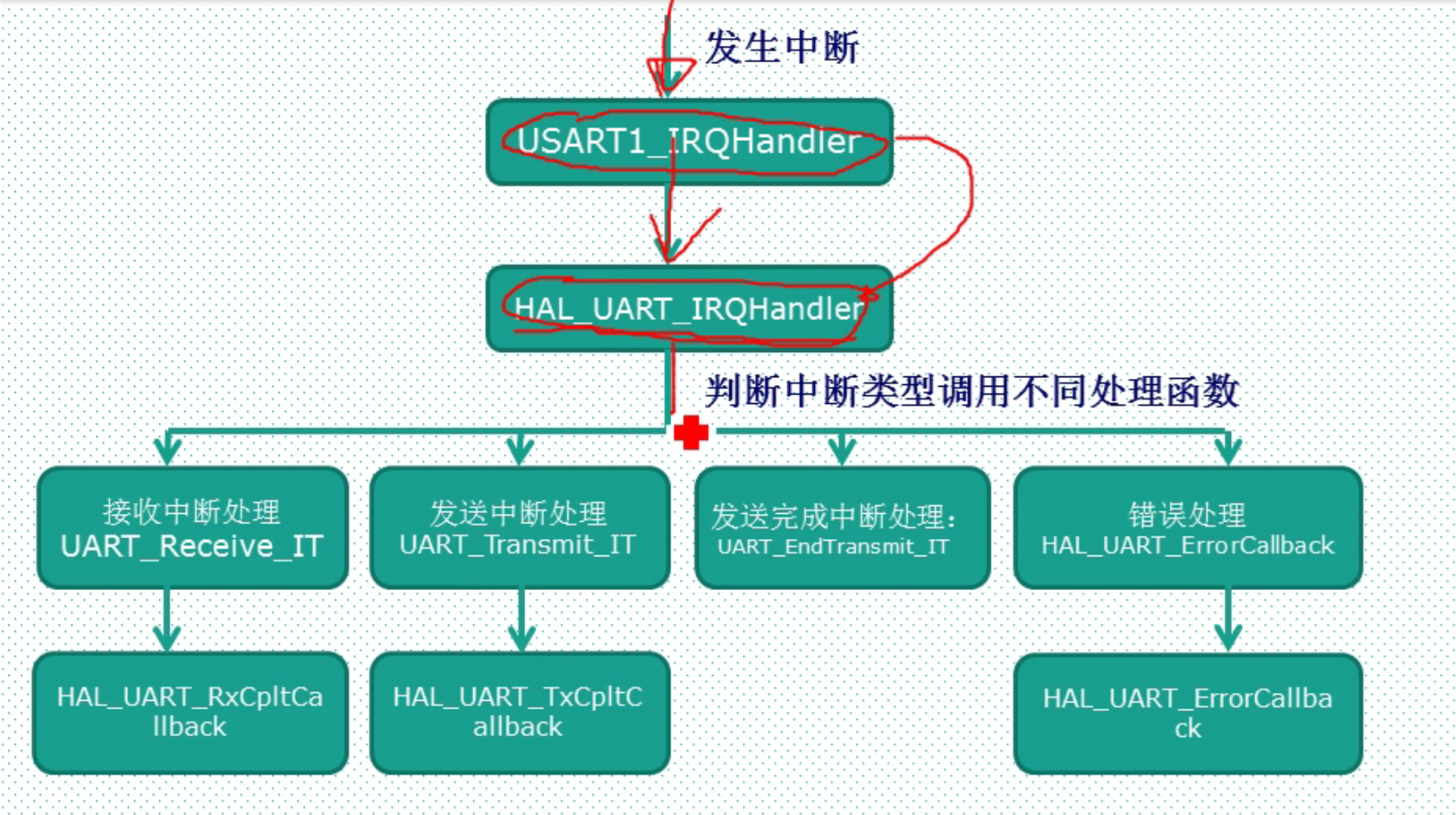 发生中断

USART1_IRQHandler

HAL_UART_IRQHandler

判断中断类型调用不同处理函数

接收中断处理
UART_Receive_IT

发送中断处理
UART_Transmit_IT

发送完成中断处理:
UART_EndTransmit_IT

错误处理
HAL_UART_ErrorCallback

HAL_UART_RxCpltCallback

HAL_UART_TxCpltCallback

HAL_UART_ErrorCallback